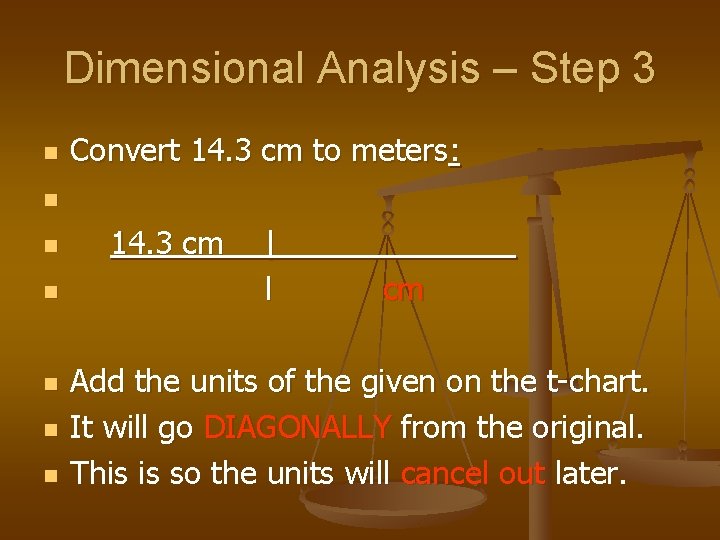 Dimensional Analysis – Step 3

Convert 14.3 cm to meters:

14.3 cm |

| cm

Add the units of the given on the t-chart.

It will go DIAGONALLY from the original.

This is so the units will cancel out later.